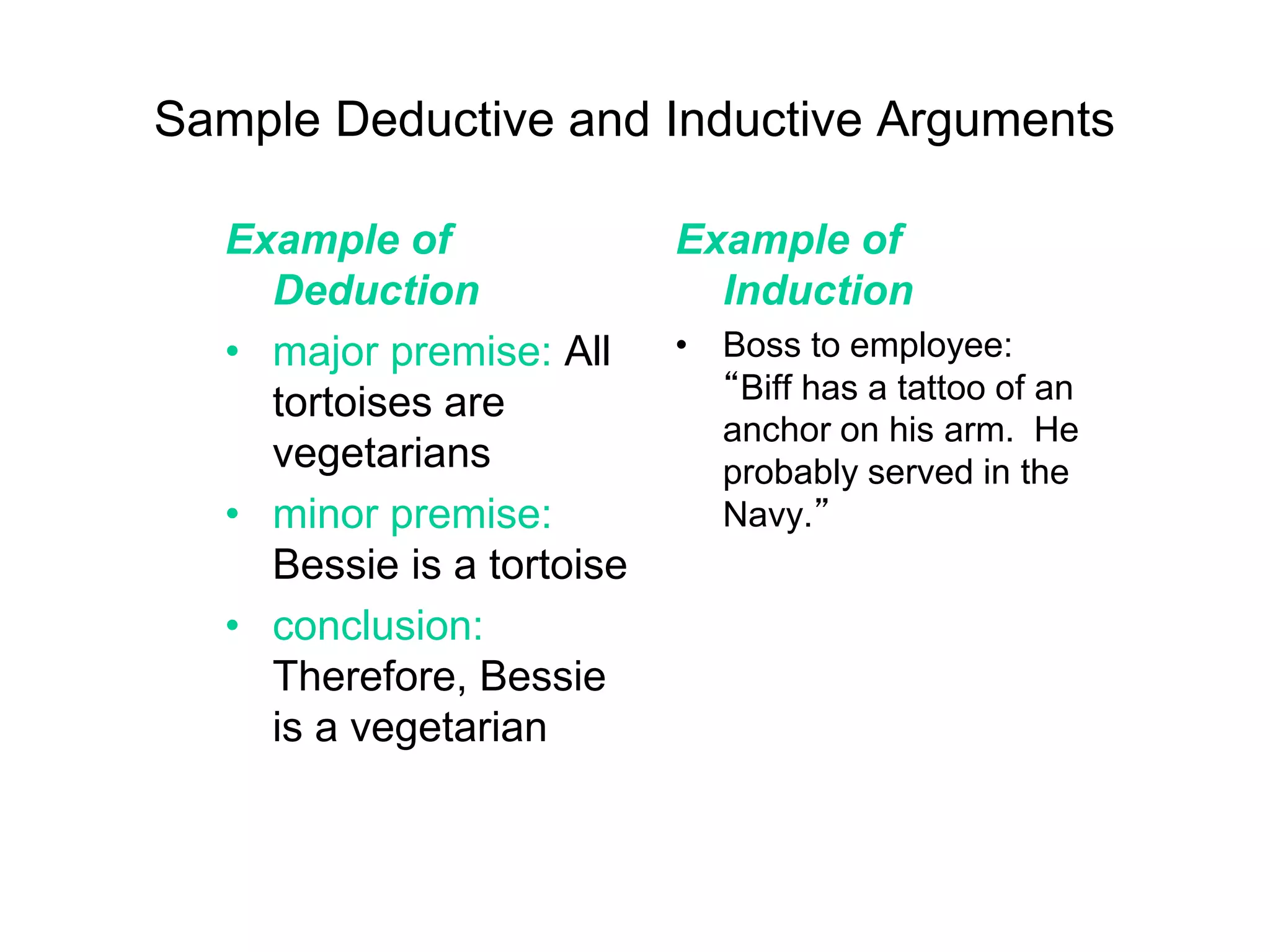 Sample Deductive and Inductive Arguments

Example of Deduction

• major premise: All tortoises are vegetarians
• minor premise: Bessie is a tortoise
• conclusion: Therefore, Bessie is a vegetarian

Example of Induction

• Boss to employee: “Biff has a tattoo of an anchor on his arm. He probably served in the Navy.”